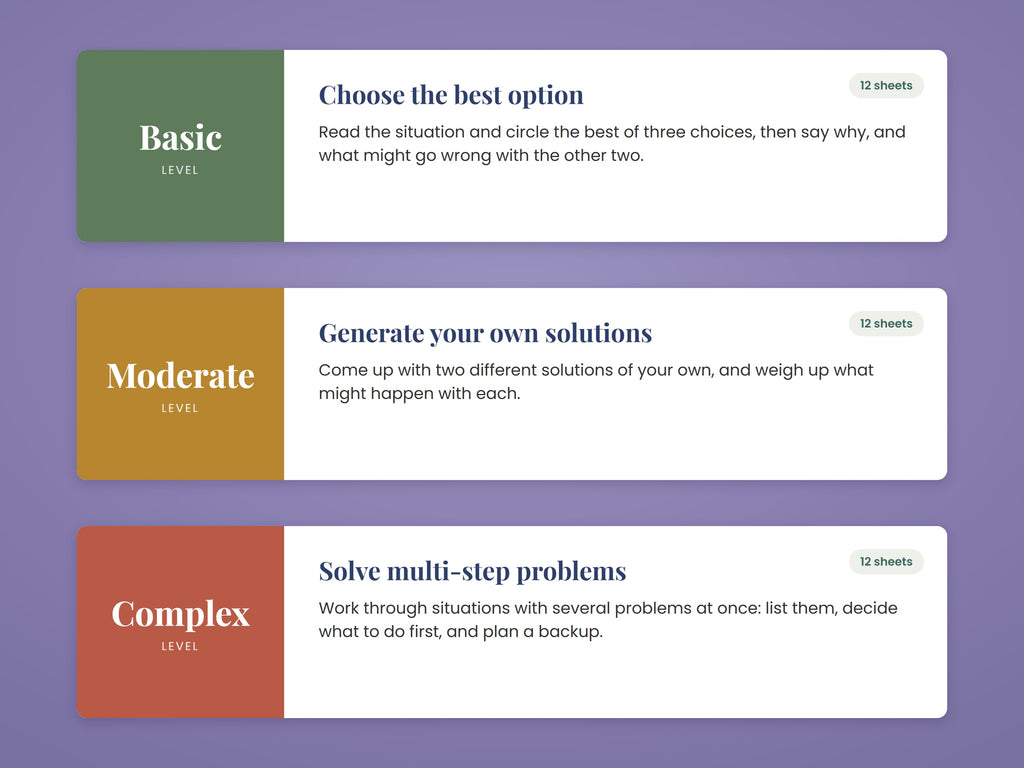 Basic
LEVEL

Choose the best option

12 sheets

Read the situation and circle the best of three choices, then say why, and what might go wrong with the other two.

Moderate
LEVEL

Generate your own solutions

12 sheets

Come up with two different solutions of your own, and weigh up what might happen with each.

Complex
LEVEL

Solve multi-step problems

12 sheets

Work through situations with several problems at once: list them, decide what to do first, and plan a backup.